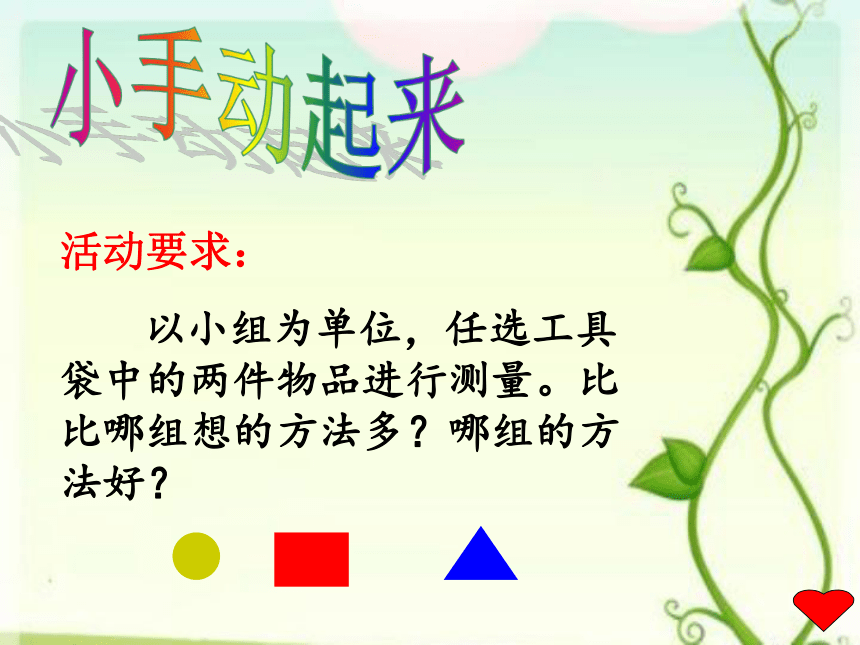 小手动起来

活动要求：

以小组为单位，任选工具袋中的两件物品进行测量。比比哪组想的方法多？哪组的方法好？